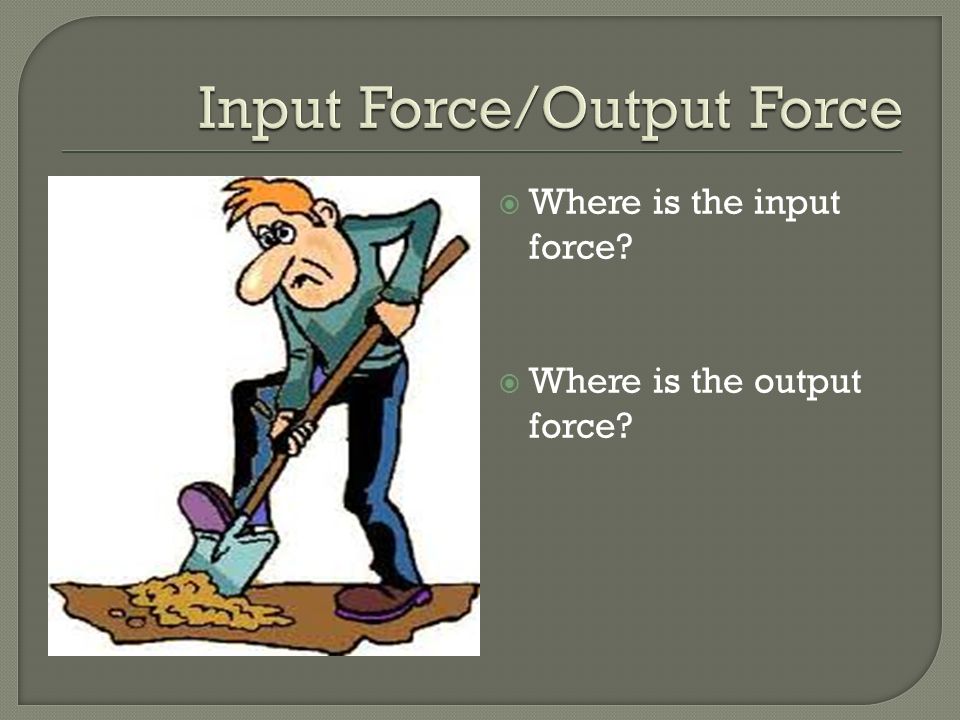 Input Force/Output Force

Where is the input force?

Where is the output force?